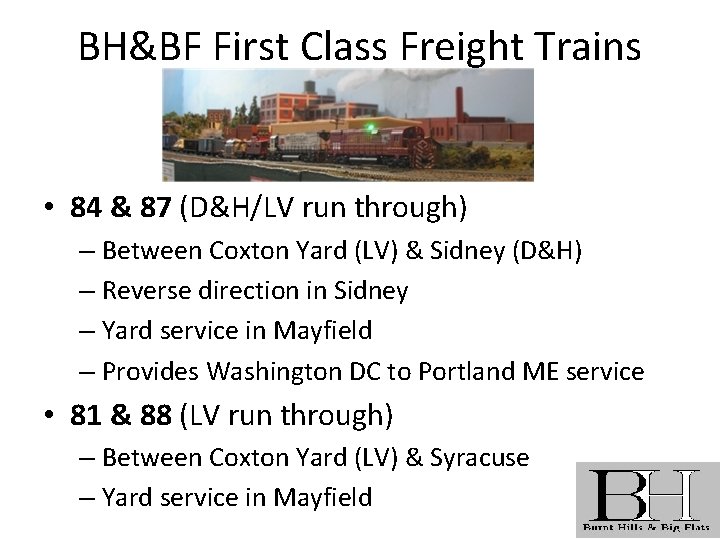 BH&BF First Class Freight Trains

• **84 & 87** (D&H/LV run through)
  – Between Coxton Yard (LV) & Sidney (D&H)
  – Reverse direction in Sidney
  – Yard service in Mayfield
  – Provides Washington DC to Portland ME service
• **81 & 88** (LV run through)
  – Between Coxton Yard (LV) & Syracuse
  – Yard service in Mayfield

BH
Burnt Hills & Big Flats